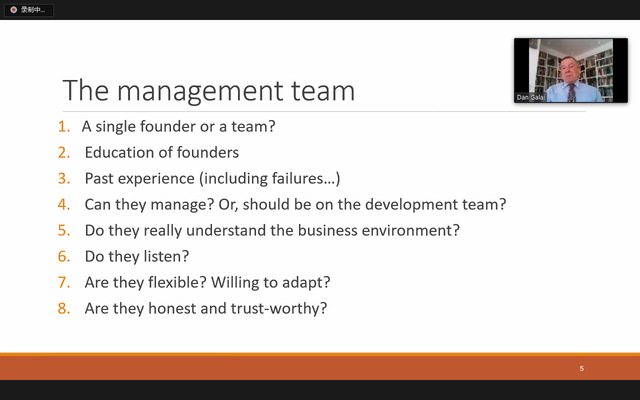 录制中...

Dan Galai

The management team

1. A single founder or a team?
2. Education of founders
3. Past experience (including failures…)
4. Can they manage? Or, should be on the development team?
5. Do they really understand the business environment?
6. Do they listen?
7. Are they flexible? Willing to adapt?
8. Are they honest and trust-worthy?

5